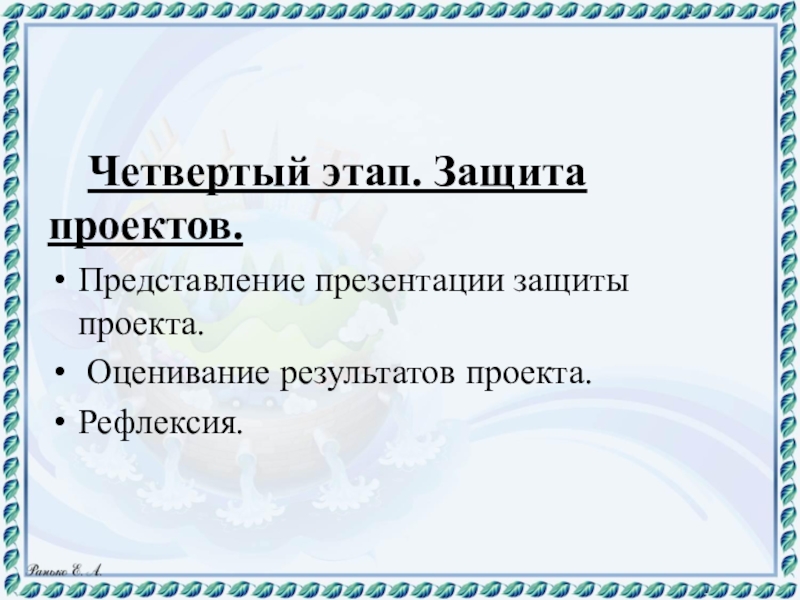 Четвертый этап. Защита проектов.

• Представление презентации защиты проекта.
• Оценивание результатов проекта.
• Рефлексия.

Ранько Е. А.